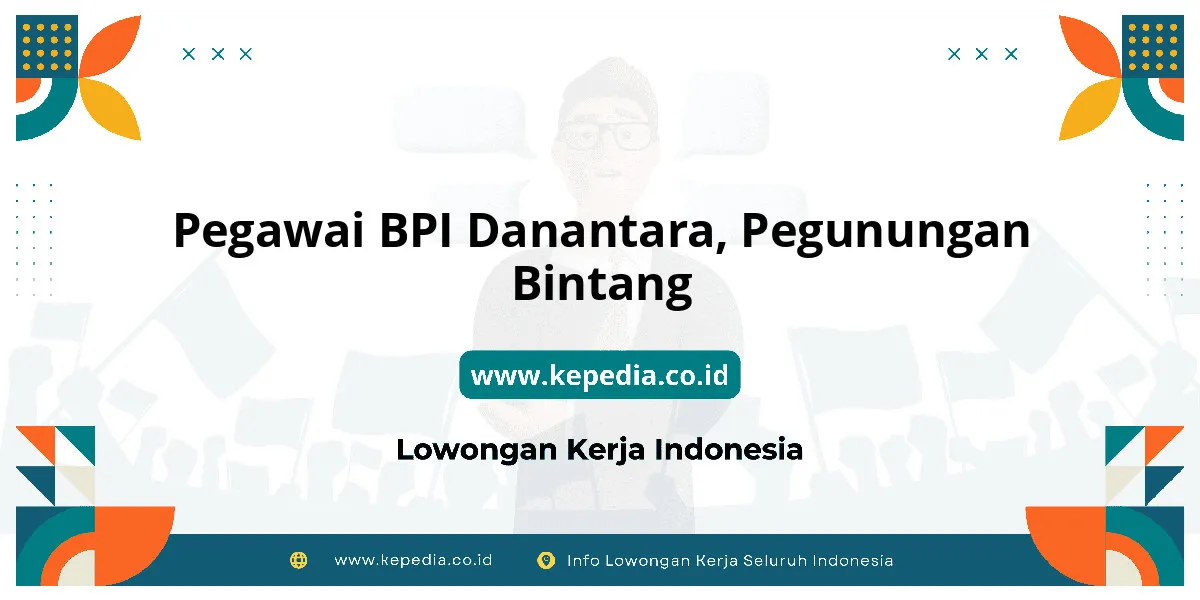 Pegawai BPI Danantara, Pegunungan Bintang

www.kepedia.co.id

Lowongan Kerja Indonesia

www.kepedia.co.id

Info Lowongan Kerja Seluruh Indonesia